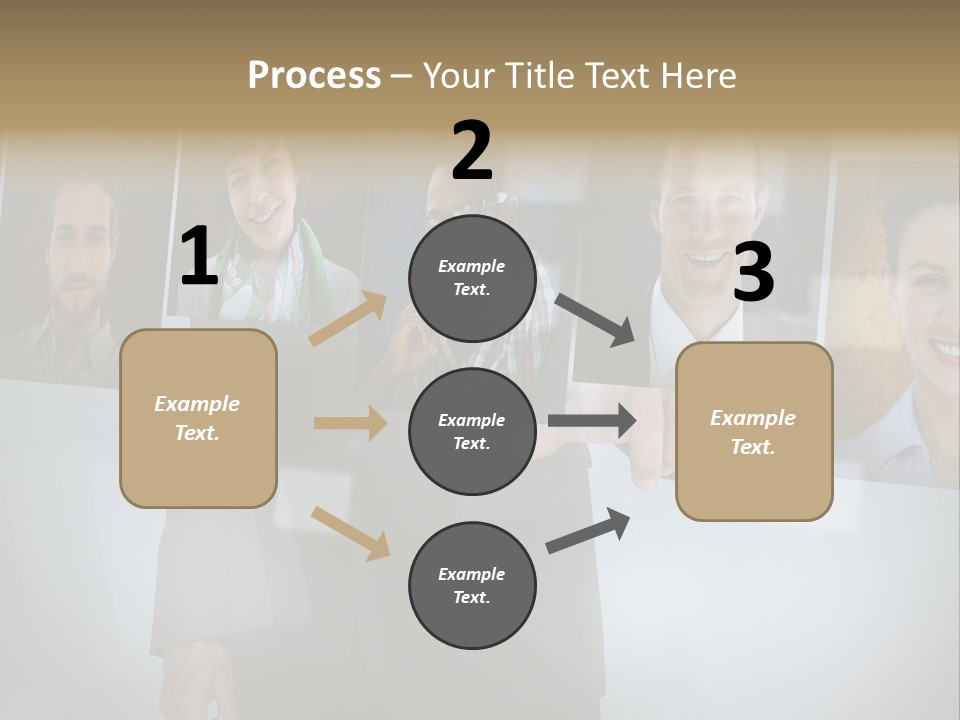 Process – Your Title Text Here

1

Example Text.

2

Example Text.

Example Text.

Example Text.

3

Example Text.